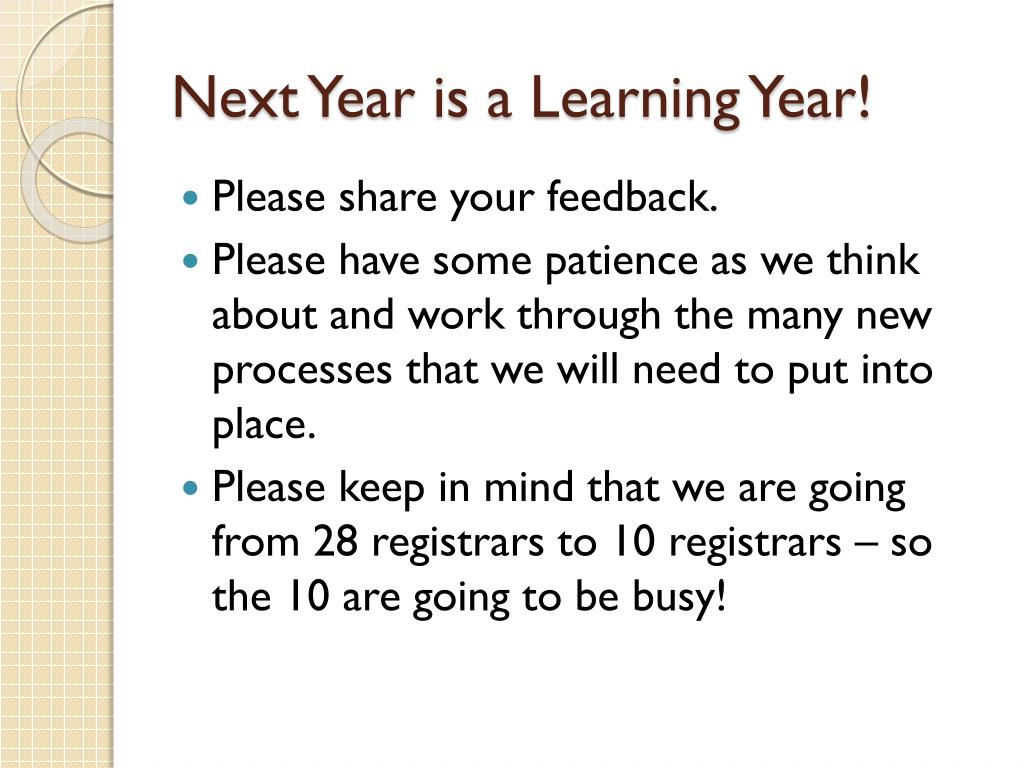 Next Year is a Learning Year!

- Please share your feedback.
- Please have some patience as we think about and work through the many new processes that we will need to put into place.
- Please keep in mind that we are going from 28 registrars to 10 registrars – so the 10 are going to be busy!